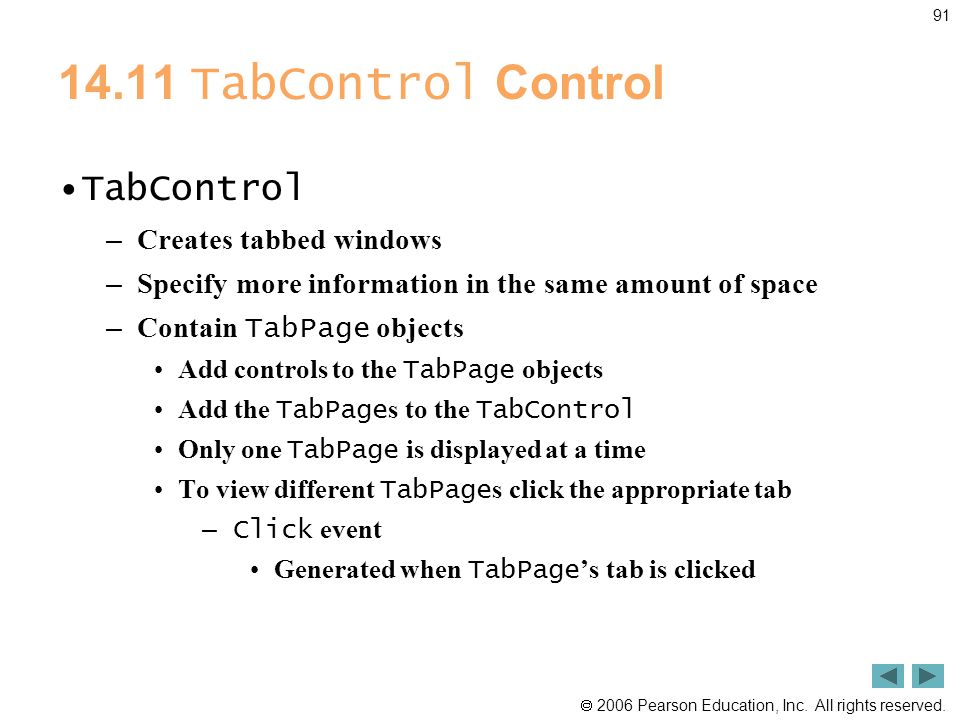 91

14.11 TabControl Control

• TabControl

– Creates tabbed windows

– Specify more information in the same amount of space

– Contain TabPage objects

• Add controls to the TabPage objects

• Add the TabPages to the TabControl

• Only one TabPage is displayed at a time

• To view different TabPages click the appropriate tab

– Click event

• Generated when TabPage's tab is clicked

© 2006 Pearson Education, Inc. All rights reserved.